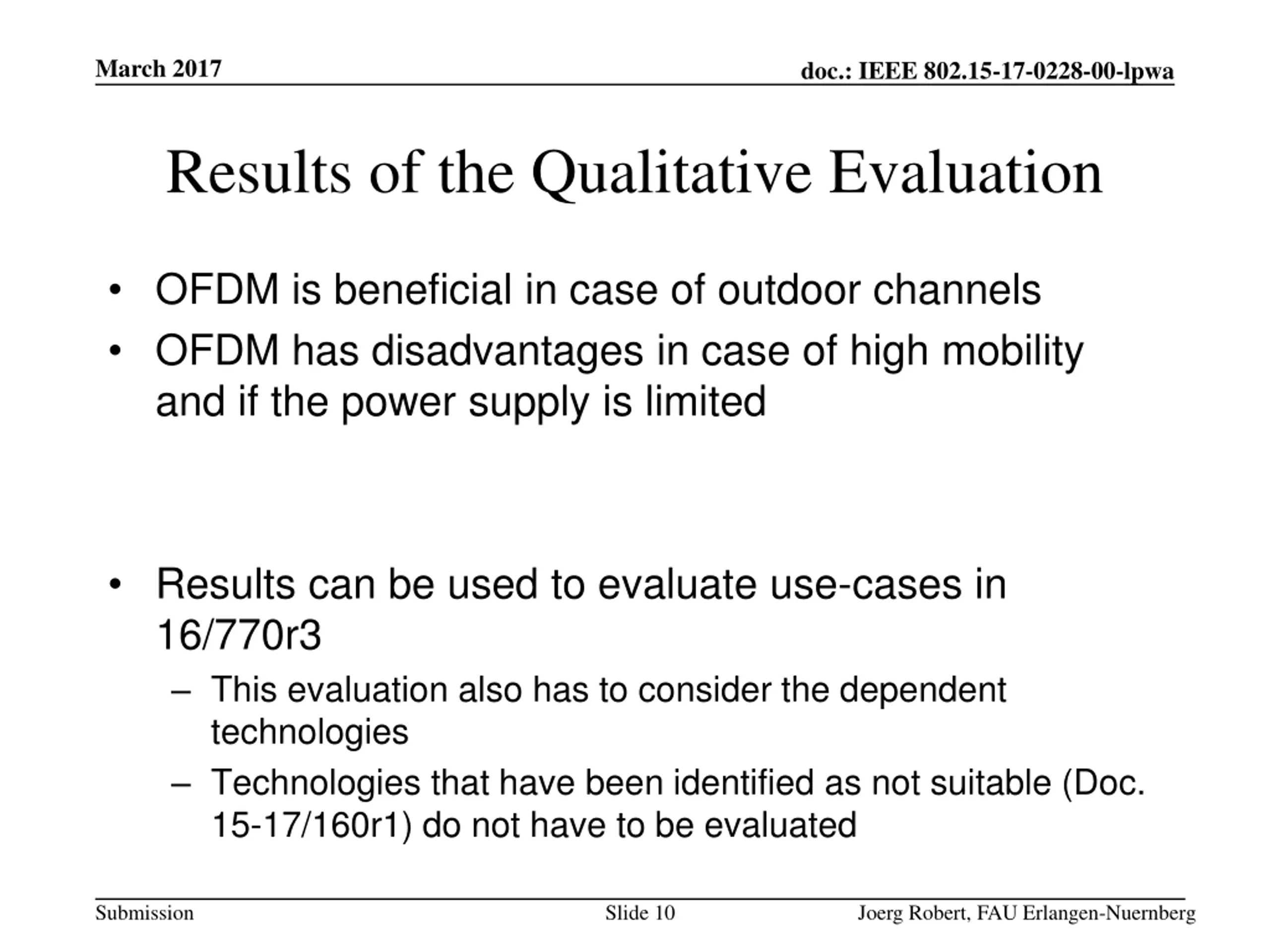 March 2017

doc.: IEEE 802.15-17-0228-00-lpwa

Results of the Qualitative Evaluation

• OFDM is beneficial in case of outdoor channels
• OFDM has disadvantages in case of high mobility and if the power supply is limited

• Results can be used to evaluate use-cases in 16/770r3
– This evaluation also has to consider the dependent technologies
– Technologies that have been identified as not suitable (Doc. 15-17/160r1) do not have to be evaluated

Submission

Slide 10

Joerg Robert, FAU Erlangen-Nuernberg